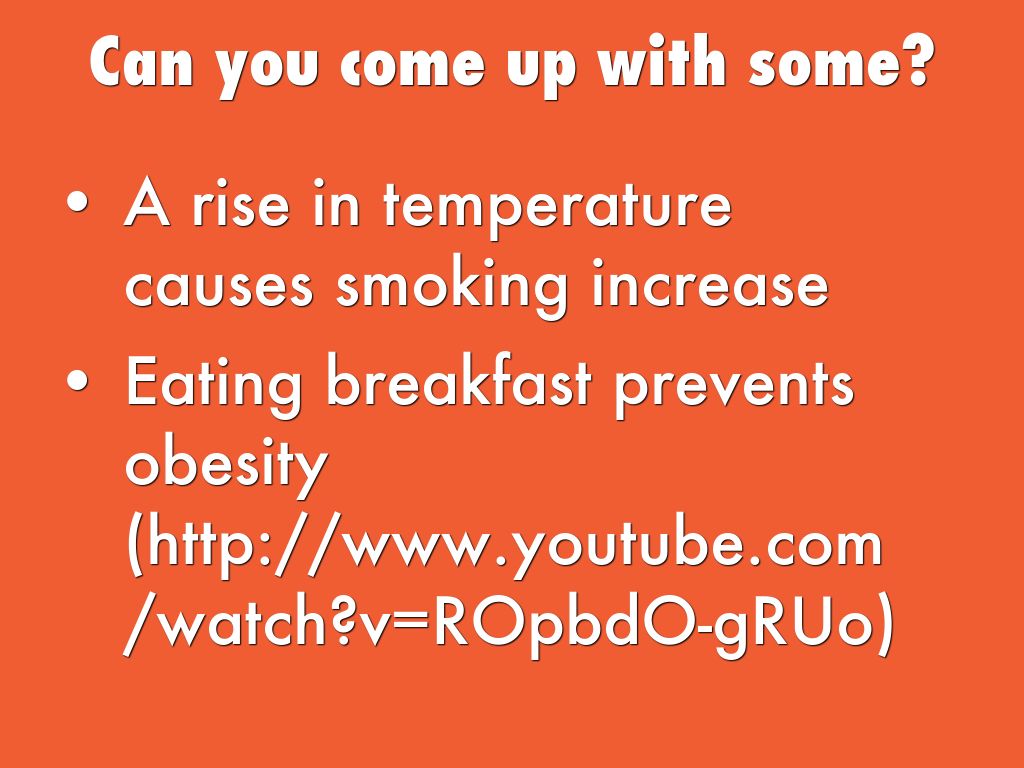 Can you come up with some?

• A rise in temperature causes smoking increase
• Eating breakfast prevents obesity (http://www.youtube.com/watch?v=ROpbdO-gRUo)